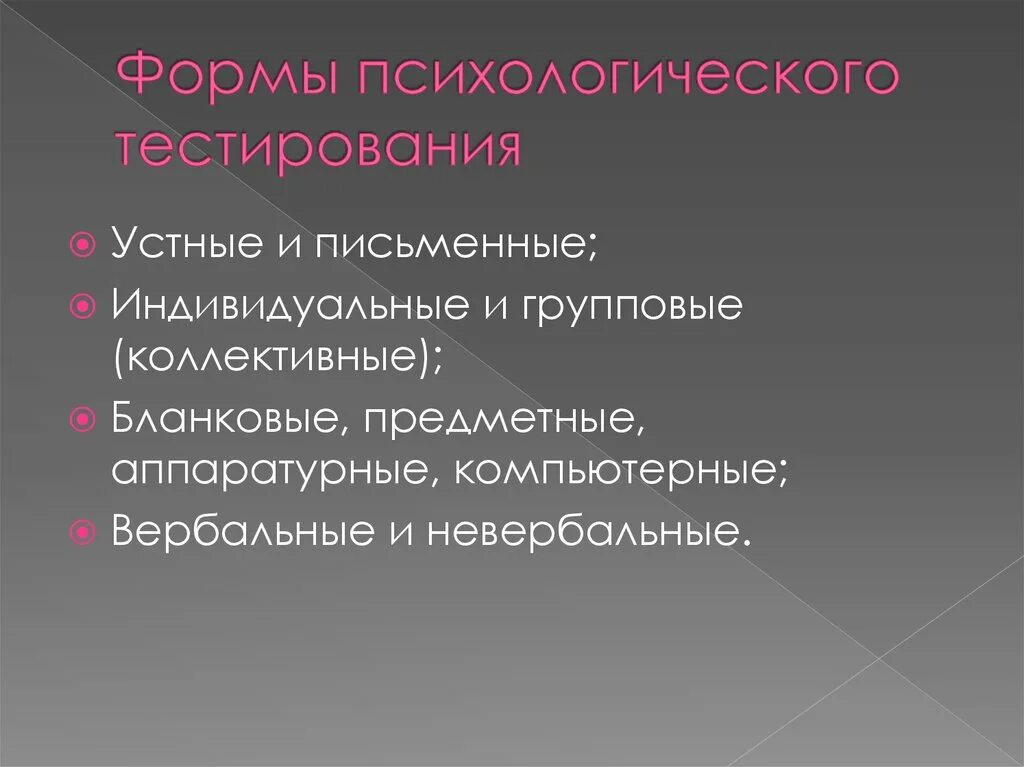 Формы психологического тестирования

Устные и письменные;

Индивидуальные и групповые (коллективные);

Бланковые, предметные, аппаратурные, компьютерные;

Вербальные и невербальные.